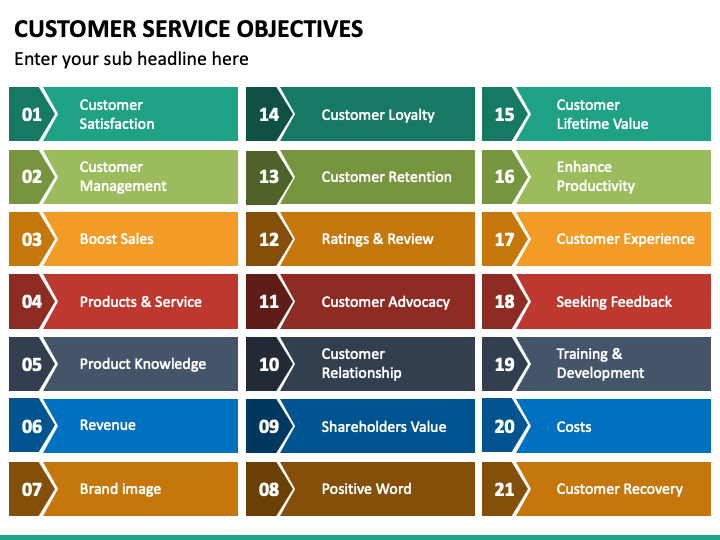 CUSTOMER SERVICE OBJECTIVES

Enter your sub headline here

01 Customer Satisfaction

02 Customer Management

03 Boost Sales

04 Products & Service

05 Product Knowledge

06 Revenue

07 Brand image

14 Customer Loyalty

13 Customer Retention

12 Ratings & Review

11 Customer Advocacy

10 Customer Relationship

09 Shareholders Value

08 Positive Word

15 Customer Lifetime Value

16 Enhance Productivity

17 Customer Experience

18 Seeking Feedback

19 Training & Development

20 Costs

21 Customer Recovery